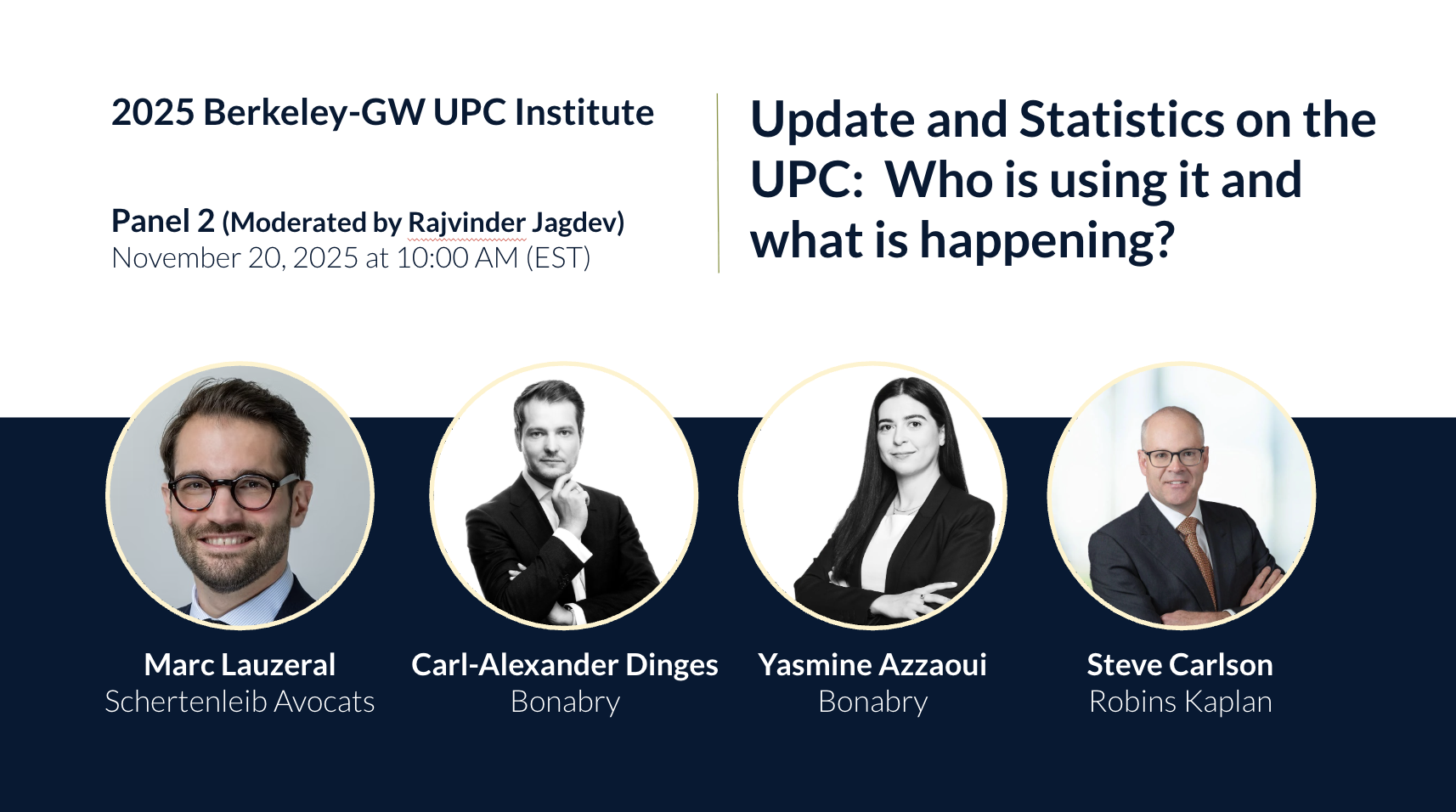 2025 Berkeley-GW UPC Institute

Panel 2 (Moderated by Rajvinder Jagdev)
November 20, 2025 at 10:00 AM (EST)

Update and Statistics on the UPC: Who is using it and what is happening?

Marc Lauzeral
Schertenleib Avocats

Carl-Alexander Dinges
Bonabry

Yasmine Azzaoui
Bonabry

Steve Carlson
Robins Kaplan